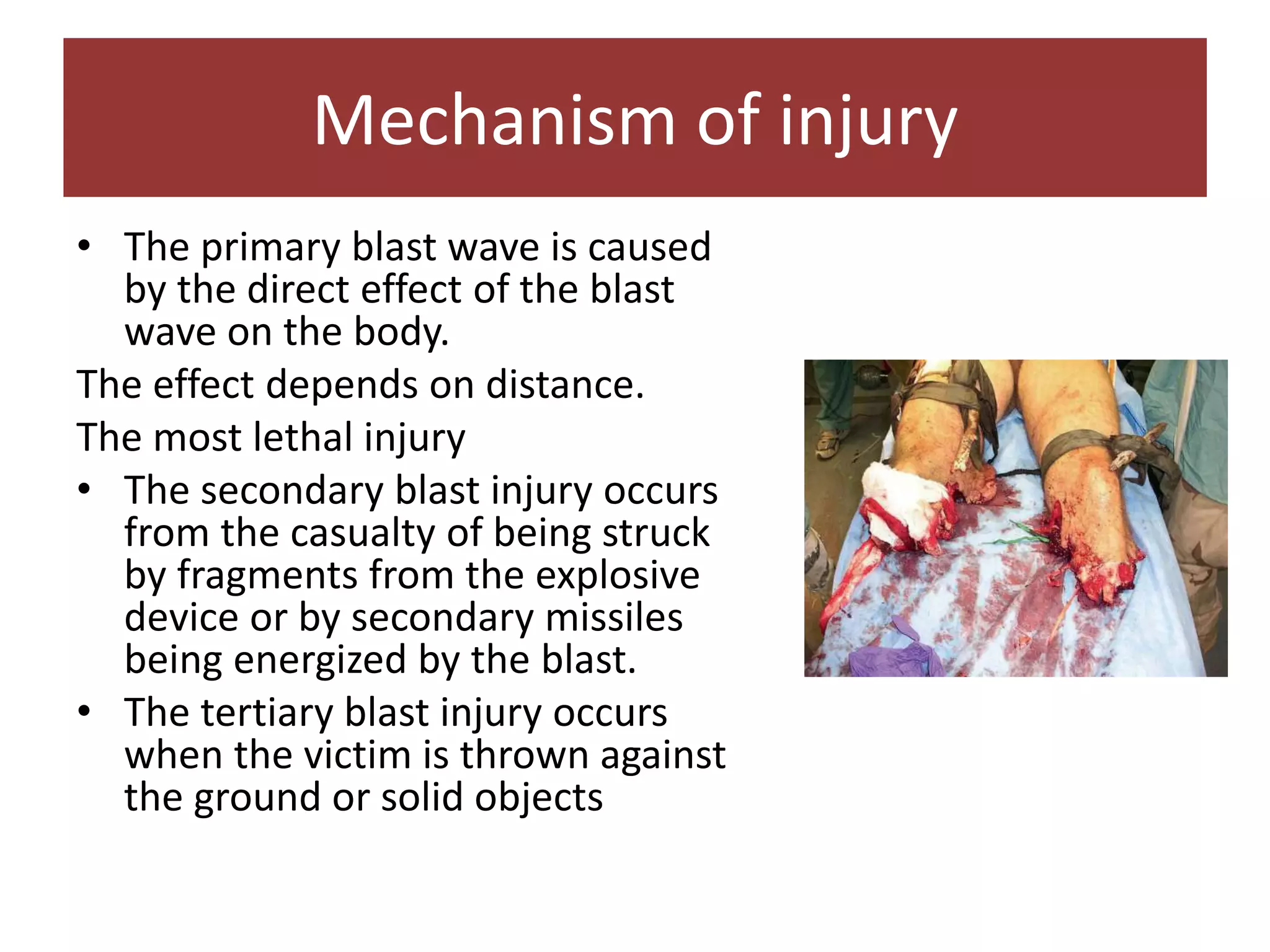 Mechanism of injury

• The primary blast wave is caused by the direct effect of the blast wave on the body.

The effect depends on distance.

The most lethal injury

• The secondary blast injury occurs from the casualty of being struck by fragments from the explosive device or by secondary missiles being energized by the blast.

• The tertiary blast injury occurs when the victim is thrown against the ground or solid objects